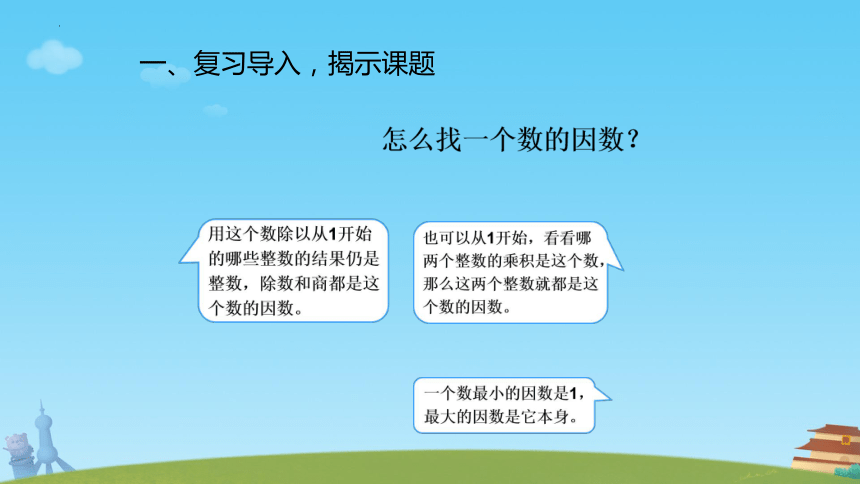 一、复习导入，揭示课题

怎么找一个数的因数？

用这个数除以从1开始的哪些整数的结果仍是整数，除数和商都是这个数的因数。

也可以从1开始，看看哪两个整数的乘积是这个数，那么这两个整数就都是这个数的因数。

一个数最小的因数是1，最大的因数是它本身。